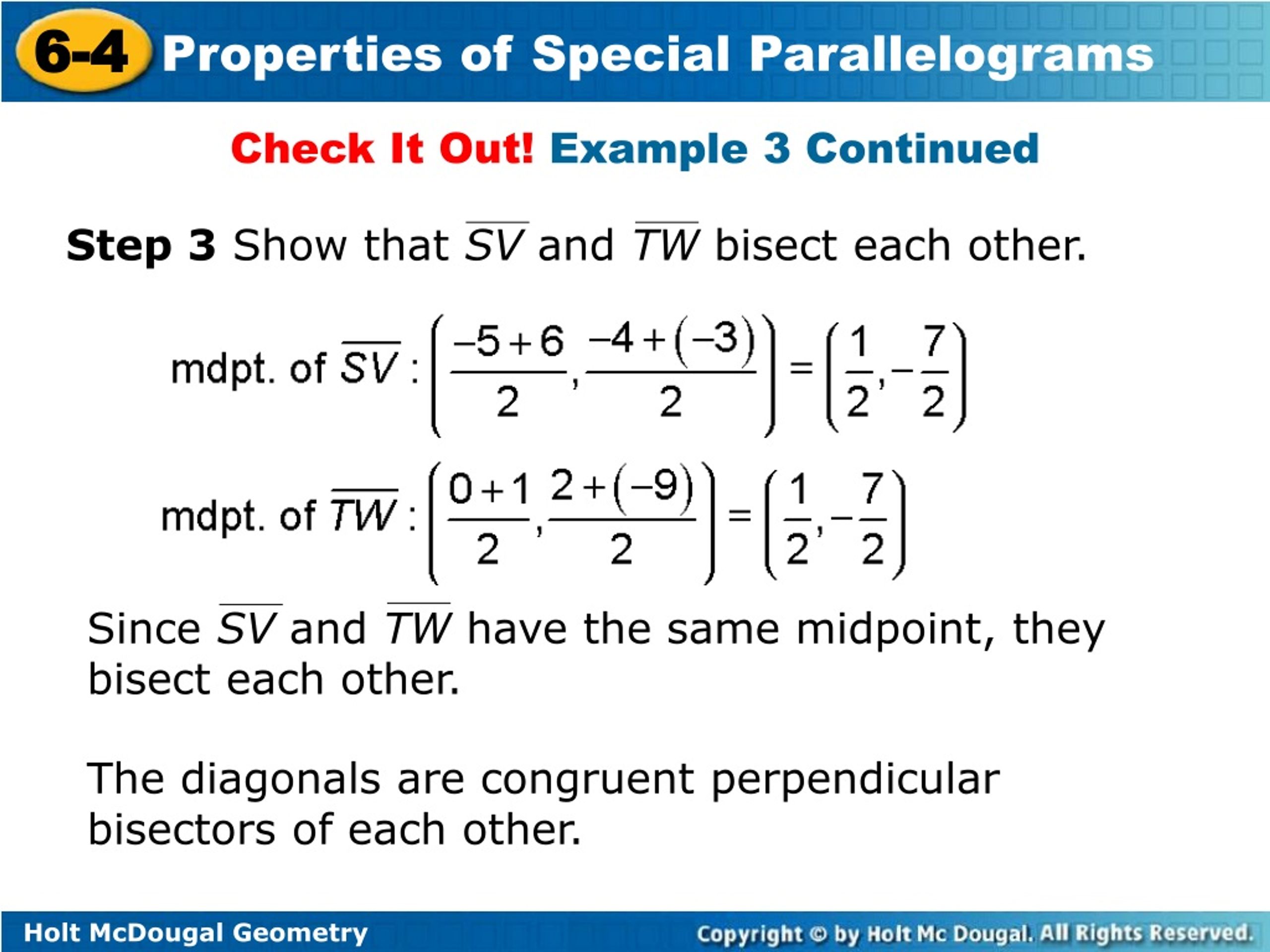 6-4 Properties of Special Parallelograms

Check It Out! Example 3 Continued

Step 3 Show that $\overline{SV}$ and $\overline{TW}$ bisect each other.

mdpt. of $\overline{SV}$ : $\left(\frac{-5+6}{2}, \frac{-4+(-3)}{2}\right) = \left(\frac{1}{2}, -\frac{7}{2}\right)$

mdpt. of $\overline{TW}$ : $\left(\frac{0+1}{2}, \frac{2+(-9)}{2}\right) = \left(\frac{1}{2}, -\frac{7}{2}\right)$

Since $\overline{SV}$ and $\overline{TW}$ have the same midpoint, they bisect each other.

The diagonals are congruent perpendicular bisectors of each other.

Holt McDougal Geometry

Copyright © by Holt Mc Dougal. All Rights Reserved.